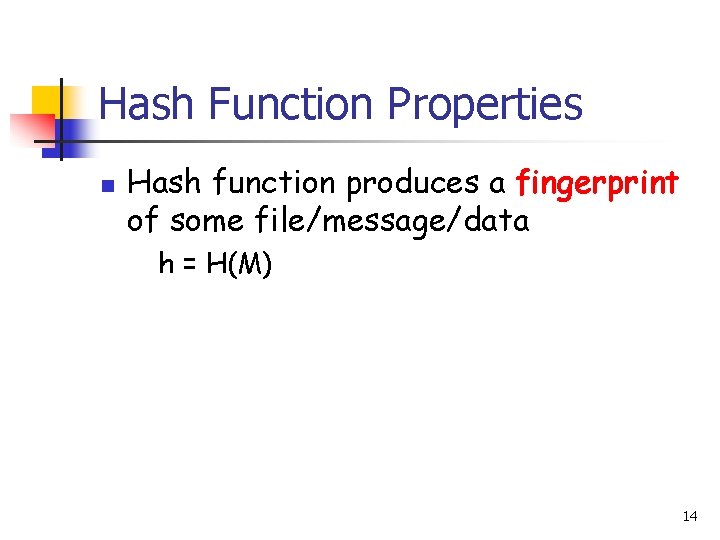 Hash Function Properties

Hash function produces a fingerprint of some file/message/data

$h = H(M)$

14